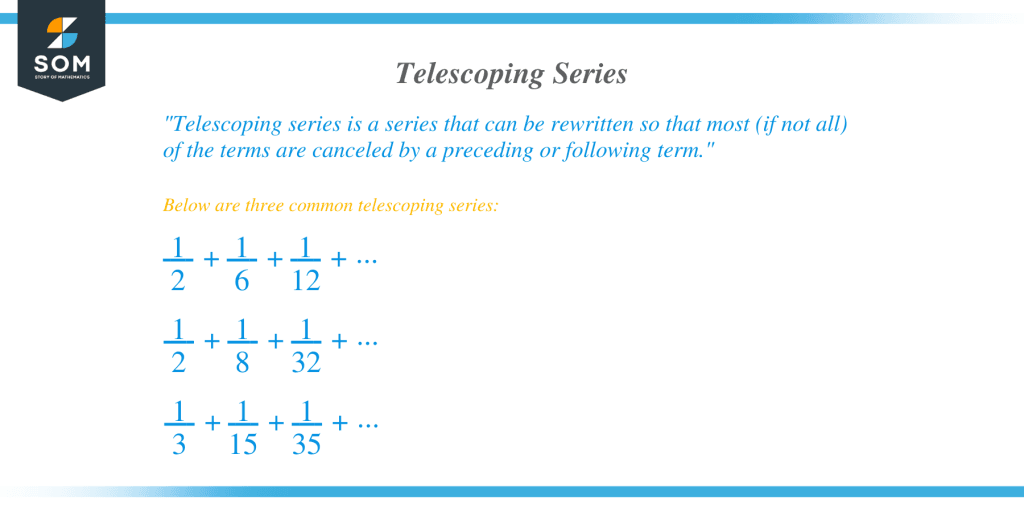 SOM
STORY OF MATHEMATICS

Telescoping Series

"Telescoping series is a series that can be rewritten so that most (if not all) of the terms are canceled by a preceding or following term."

Below are three common telescoping series:

$\frac{1}{2} + \frac{1}{6} + \frac{1}{12} + \cdots$

$\frac{1}{2} + \frac{1}{8} + \frac{1}{32} + \cdots$

$\frac{1}{3} + \frac{1}{15} + \frac{1}{35} + \cdots$